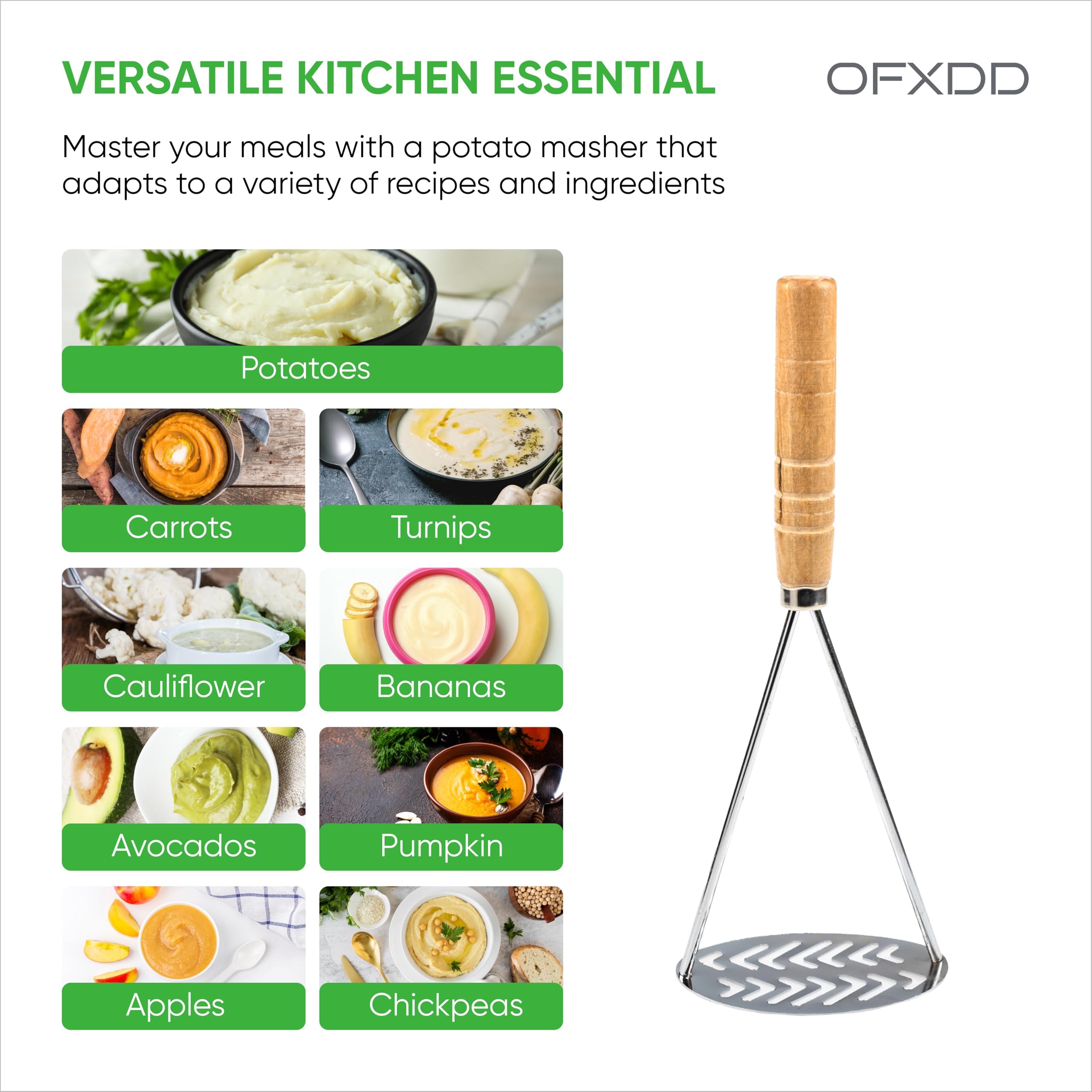 VERSATILE KITCHEN ESSENTIAL

OFXDD

Master your meals with a potato masher that adapts to a variety of recipes and ingredients

Potatoes

Carrots

Turnips

Cauliflower

Bananas

Avocados

Pumpkin

Apples

Chickpeas